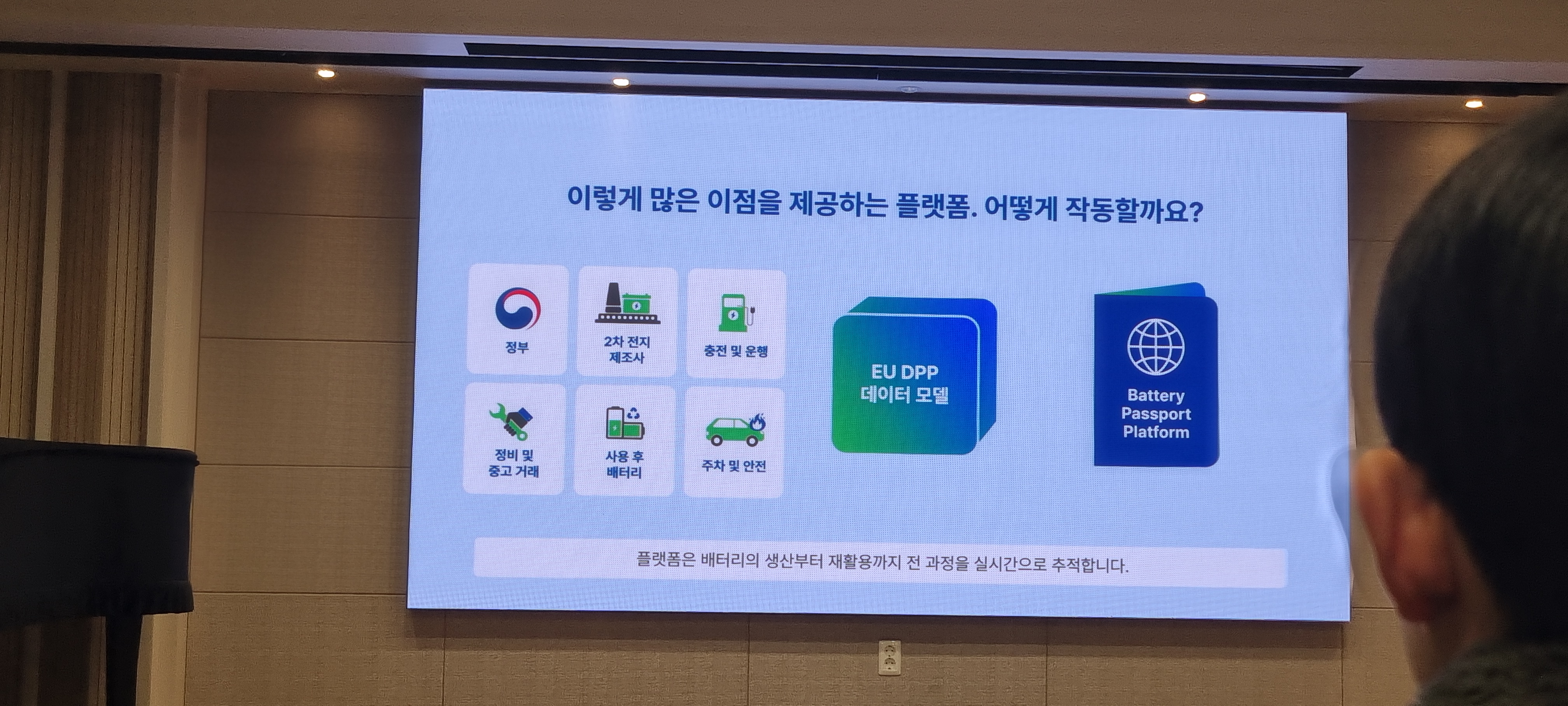 이렇게 많은 이점을 제공하는 플랫폼. 어떻게 작동할까요?

정부

2차 전지 제조사

충전 및 운행

정비 및 중고 거래

사용 후 배터리

주차 및 안전

EU DPP 데이터 모델

Battery Passport Platform

플랫폼은 배터리의 생산부터 재활용까지 전 과정을 실시간으로 추적합니다.